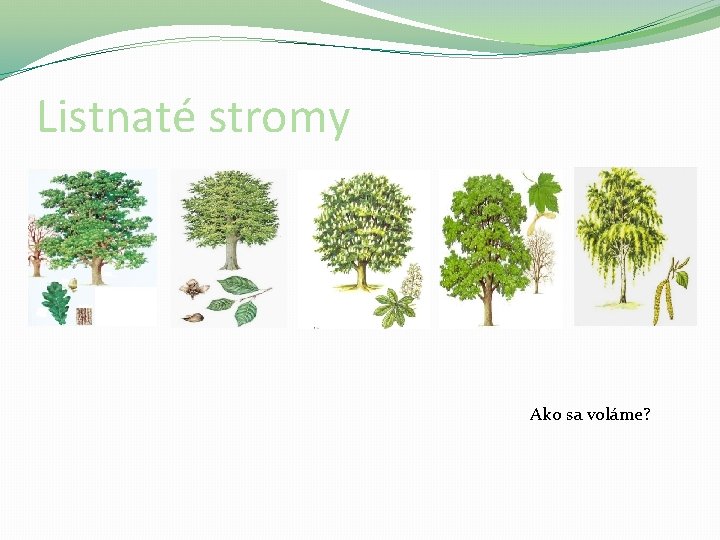 Listnaté stromy

Ako sa voláme?